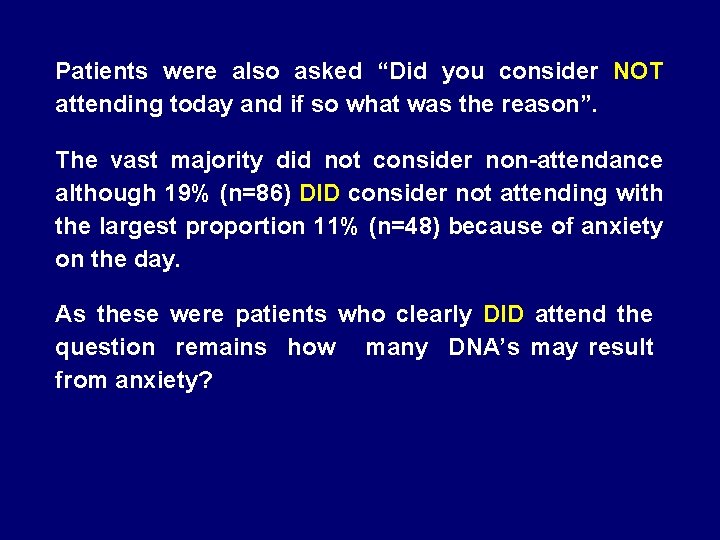 Patients were also asked “Did you consider NOT attending today and if so what was the reason”.

The vast majority did not consider non-attendance although 19% (n=86) DID consider not attending with the largest proportion 11% (n=48) because of anxiety on the day.

As these were patients who clearly DID attend the question remains how many DNA’s may result from anxiety?